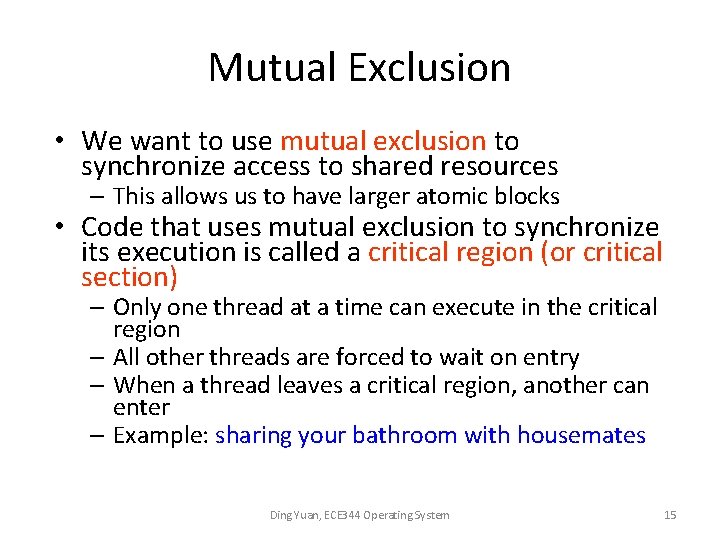 Mutual Exclusion

• We want to use mutual exclusion to synchronize access to shared resources
– This allows us to have larger atomic blocks

• Code that uses mutual exclusion to synchronize its execution is called a critical region (or critical section)
– Only one thread at a time can execute in the critical region
– All other threads are forced to wait on entry
– When a thread leaves a critical region, another can enter
– Example: sharing your bathroom with housemates

Ding Yuan, ECE344 Operating System

15